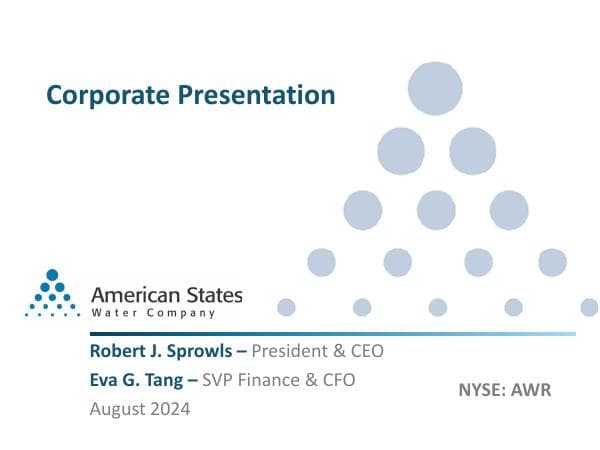 Corporate Presentation

American States
Water Company

Robert J. Sprowls – President & CEO
Eva G. Tang – SVP Finance & CFO
August 2024

NYSE: AWR